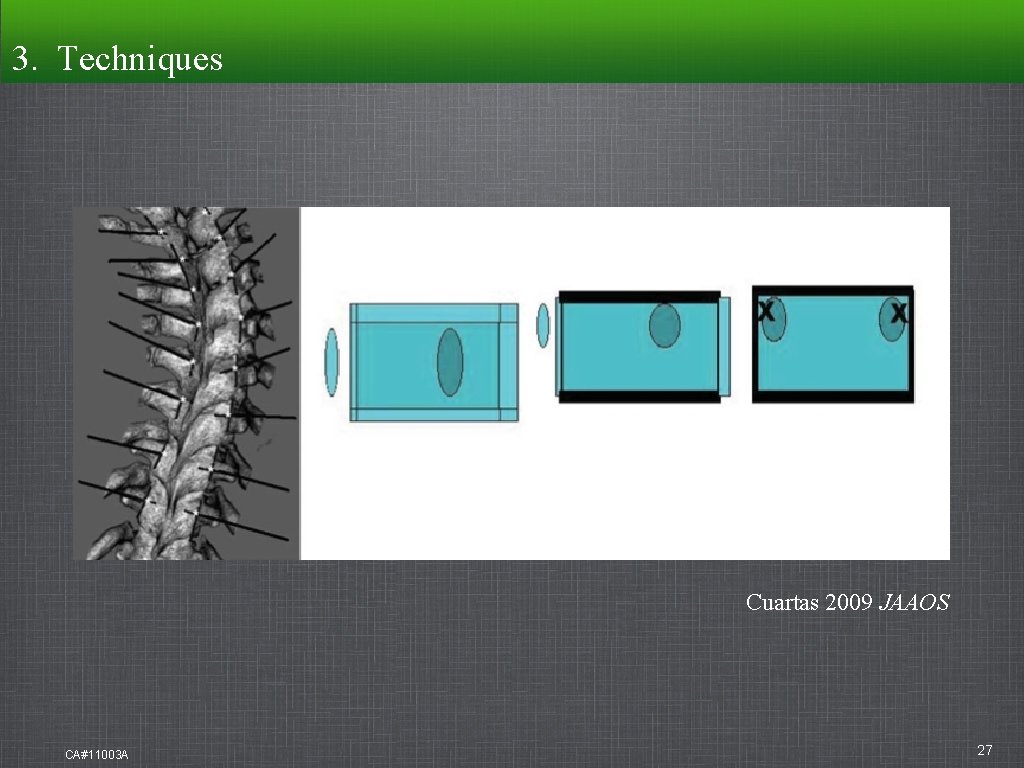 3. Techniques

X X

Cuartas 2009 JAAOS

CA#11003A

27